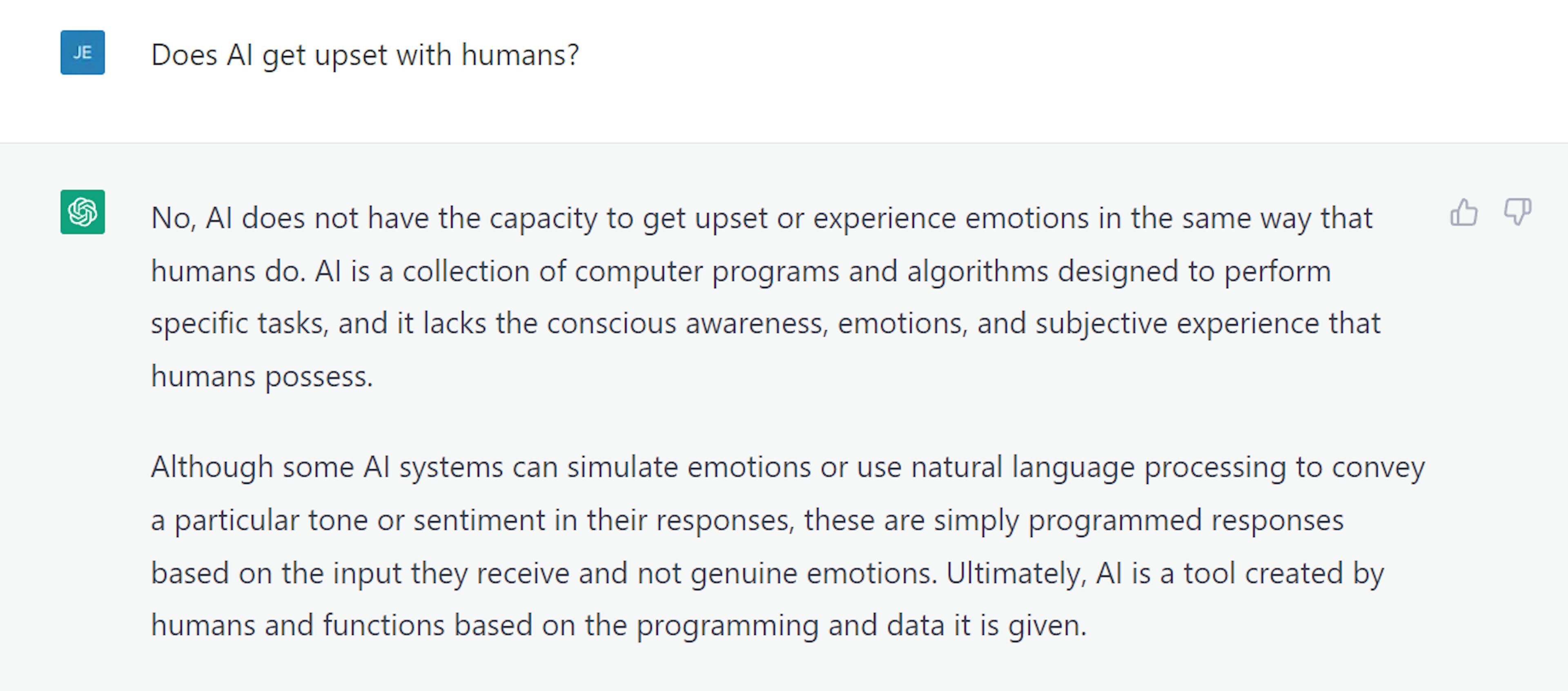 JE

Does AI get upset with humans?

No, AI does not have the capacity to get upset or experience emotions in the same way that humans do. AI is a collection of computer programs and algorithms designed to perform specific tasks, and it lacks the conscious awareness, emotions, and subjective experience that humans possess.

Although some AI systems can simulate emotions or use natural language processing to convey a particular tone or sentiment in their responses, these are simply programmed responses based on the input they receive and not genuine emotions. Ultimately, AI is a tool created by humans and functions based on the programming and data it is given.